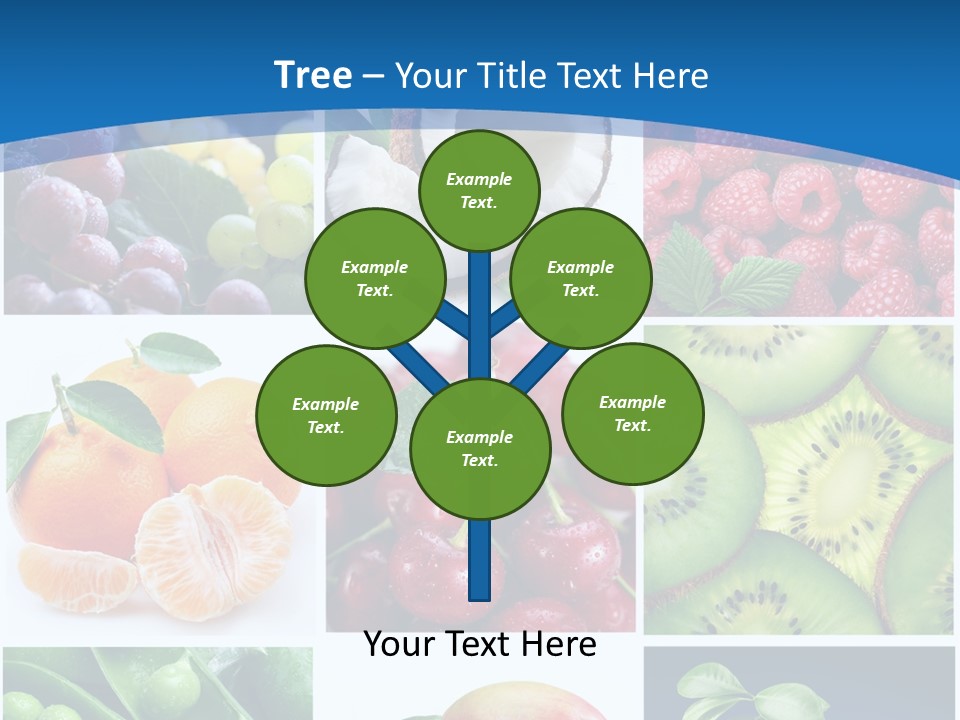 Tree – Your Title Text Here

Example Text.

Example Text.

Example Text.

Example Text.

Example Text.

Example Text.

Your Text Here